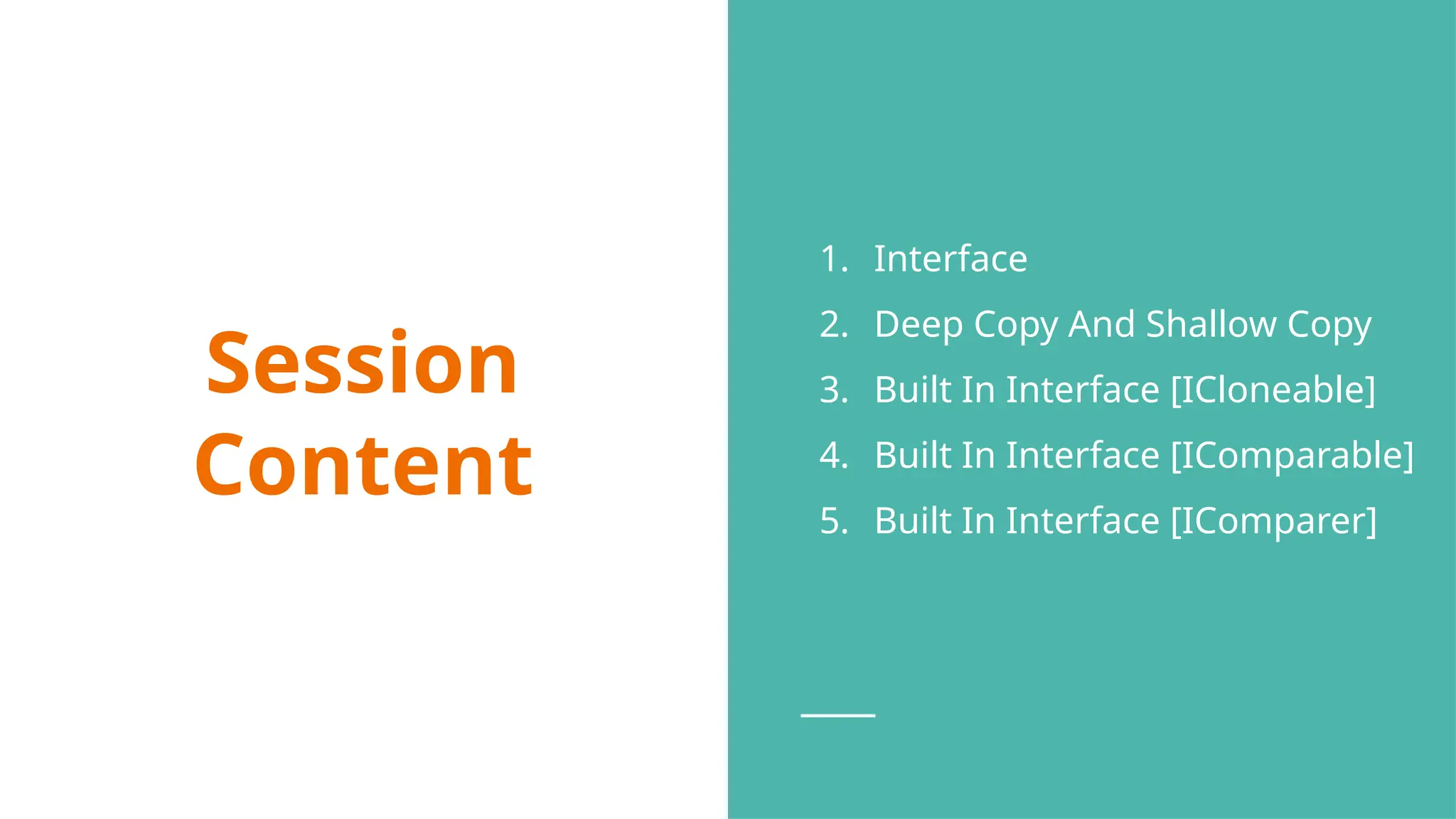 Session Content

1. Interface
2. Deep Copy And Shallow Copy
3. Built In Interface [ICloneable]
4. Built In Interface [IComparable]
5. Built In Interface [IComparer]